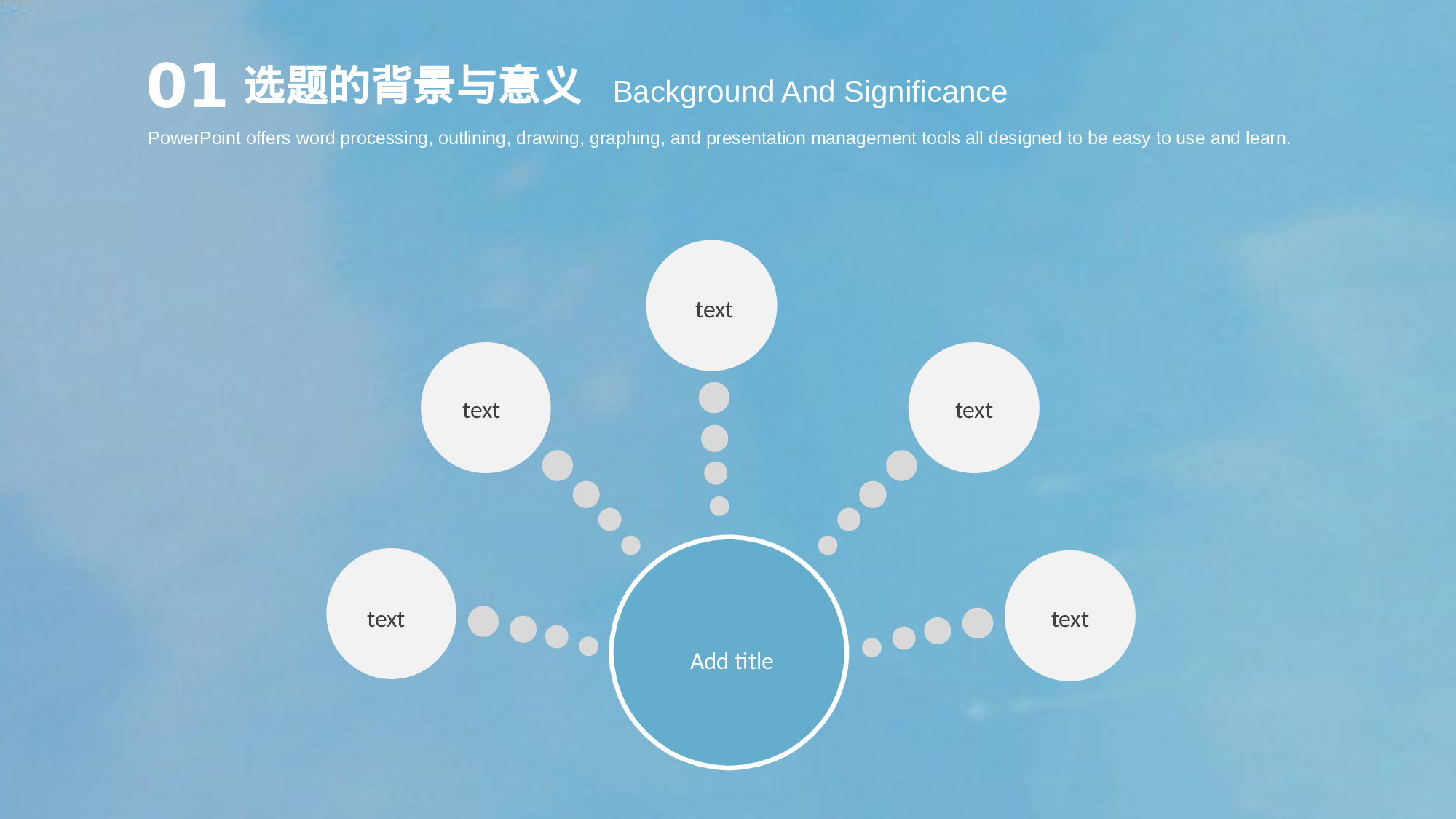 01 选题的背景与意义 Background And Significance

PowerPoint offers word processing, outlining, drawing, graphing, and presentation management tools all designed to be easy to use and learn.

text

text

text

text

text

Add title